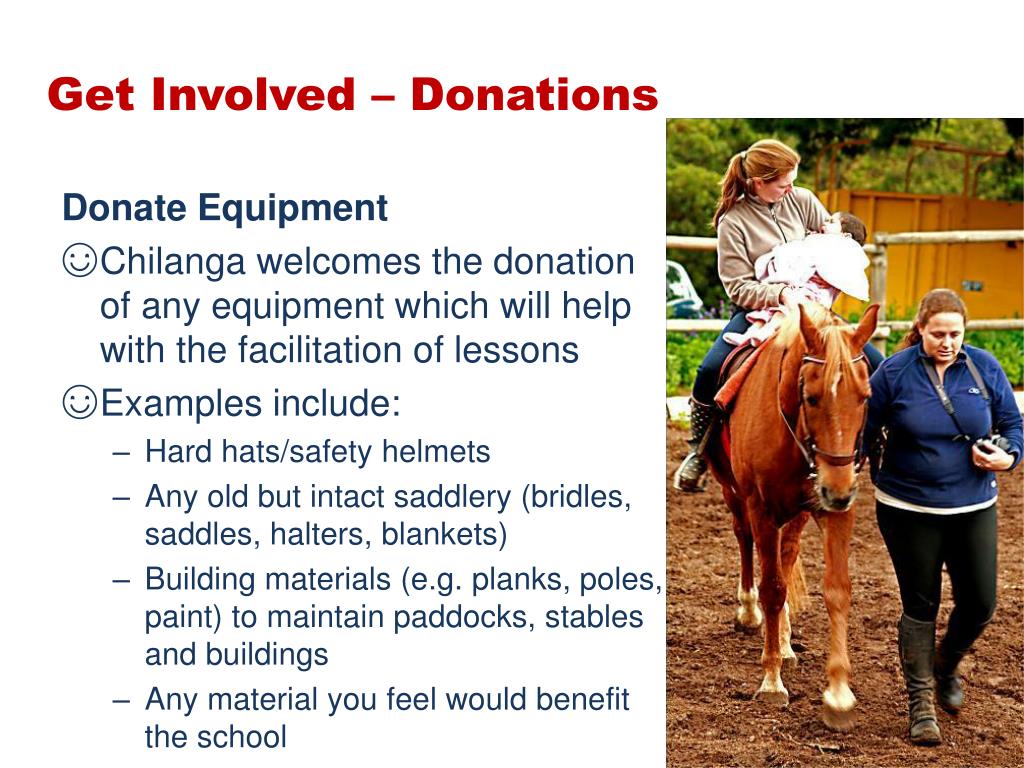 Get Involved – Donations

Donate Equipment

☺Chilanga welcomes the donation of any equipment which will help with the facilitation of lessons

☺Examples include:

– Hard hats/safety helmets
– Any old but intact saddlery (bridles, saddles, halters, blankets)
– Building materials (e.g. planks, poles, paint) to maintain paddocks, stables and buildings
– Any material you feel would benefit the school